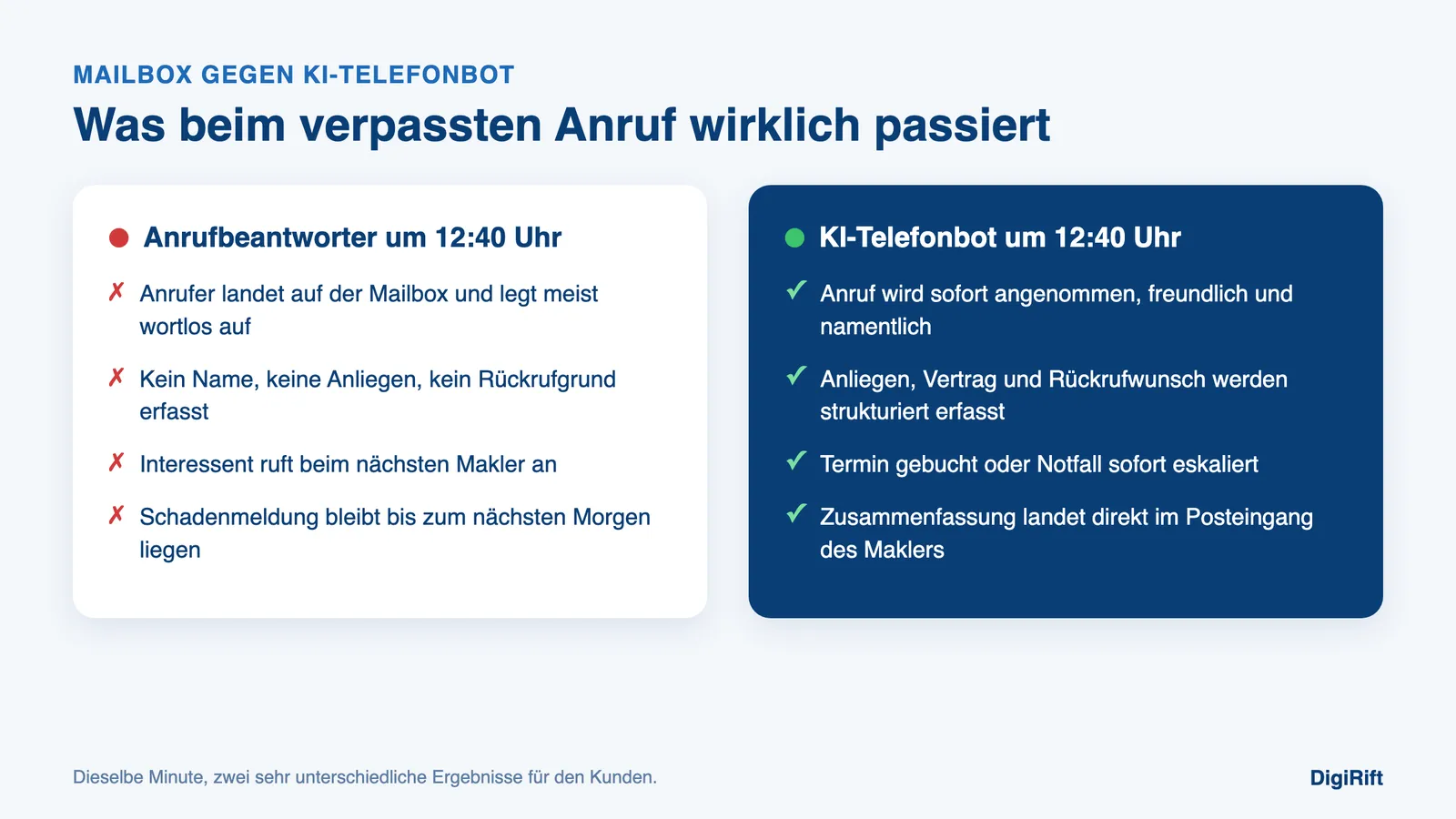 MAILBOX GEGEN KI-TELEFONBOT

Was beim verpassten Anruf wirklich passiert

Anrufbeantworter um 12:40 Uhr

✗ Anrufer landet auf der Mailbox und legt meist wortlos auf

✗ Kein Name, keine Anliegen, kein Rückrufgrund erfasst

✗ Interessent ruft beim nächsten Makler an

✗ Schadenmeldung bleibt bis zum nächsten Morgen liegen

KI-Telefonbot um 12:40 Uhr

✓ Anruf wird sofort angenommen, freundlich und namentlich

✓ Anliegen, Vertrag und Rückrufwunsch werden strukturiert erfasst

✓ Termin gebucht oder Notfall sofort eskaliert

✓ Zusammenfassung landet direkt im Posteingang des Maklers

Dieselbe Minute, zwei sehr unterschiedliche Ergebnisse für den Kunden.

DigiRift